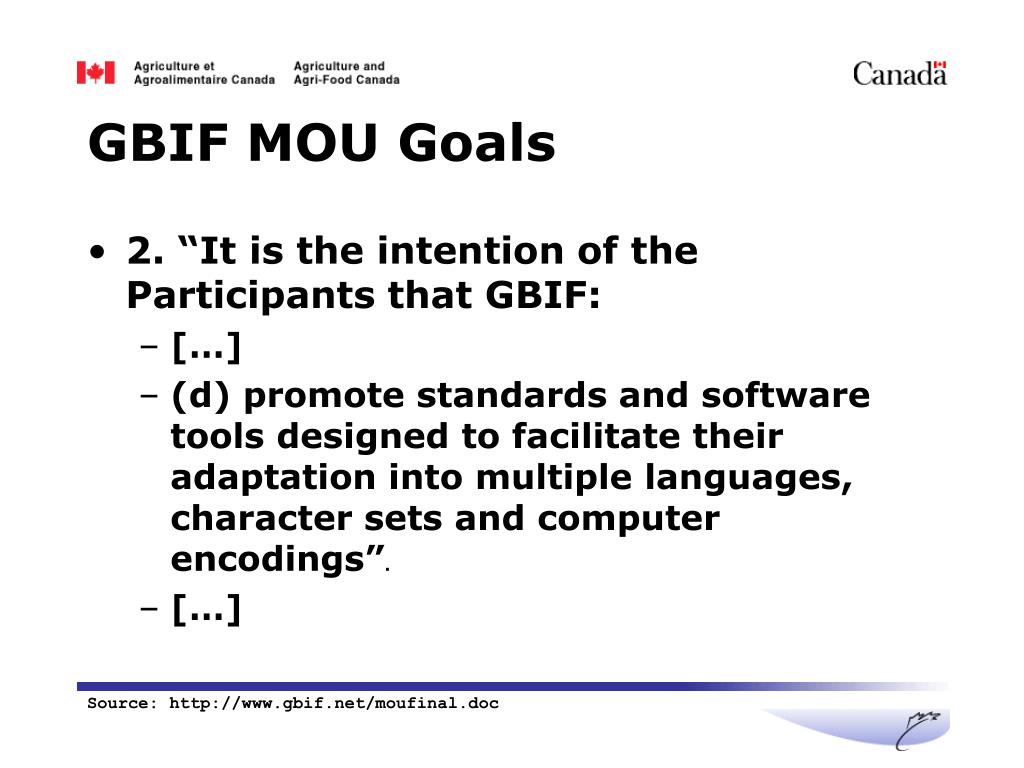 Agriculture et Agroalimentaire Canada Agriculture and Agri-Food Canada

Canada

GBIF MOU Goals

• 2. “It is the intention of the Participants that GBIF:
– […]
– (d) promote standards and software tools designed to facilitate their adaptation into multiple languages, character sets and computer encodings”.
– […]

Source: http://www.gbif.net/moufinal.doc